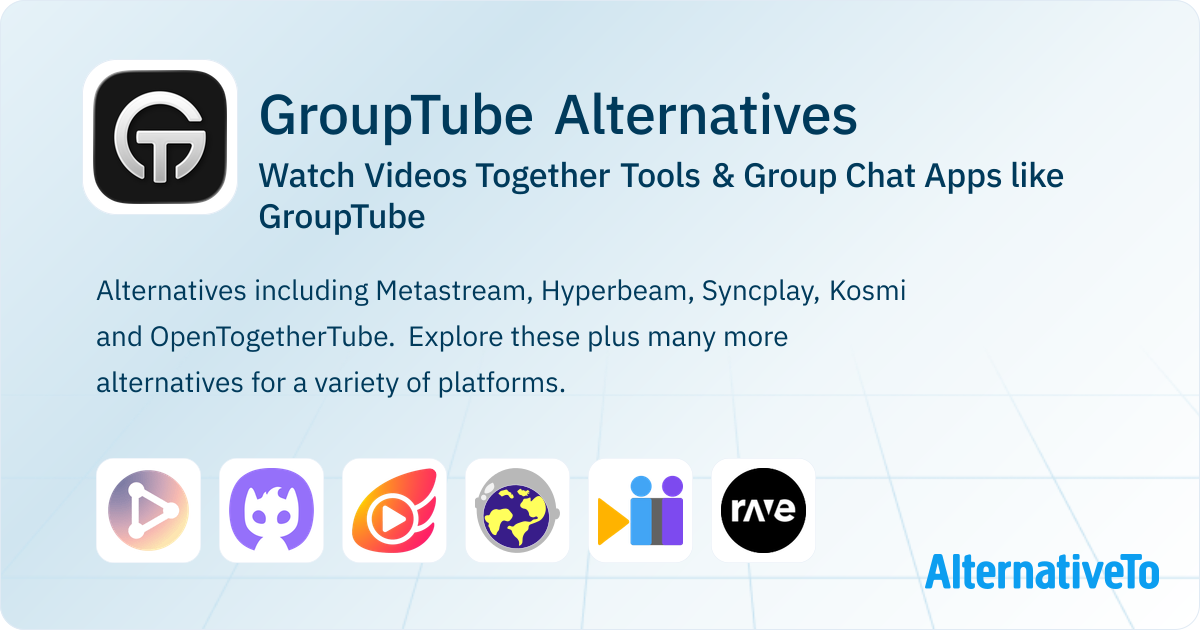 GroupTube Alternatives

Watch Videos Together Tools & Group Chat Apps like GroupTube

Alternatives including Metastream, Hyperbeam, Syncplay, Kosmi and OpenTogetherTube. Explore these plus many more alternatives for a variety of platforms.

rave

AlternativeTo